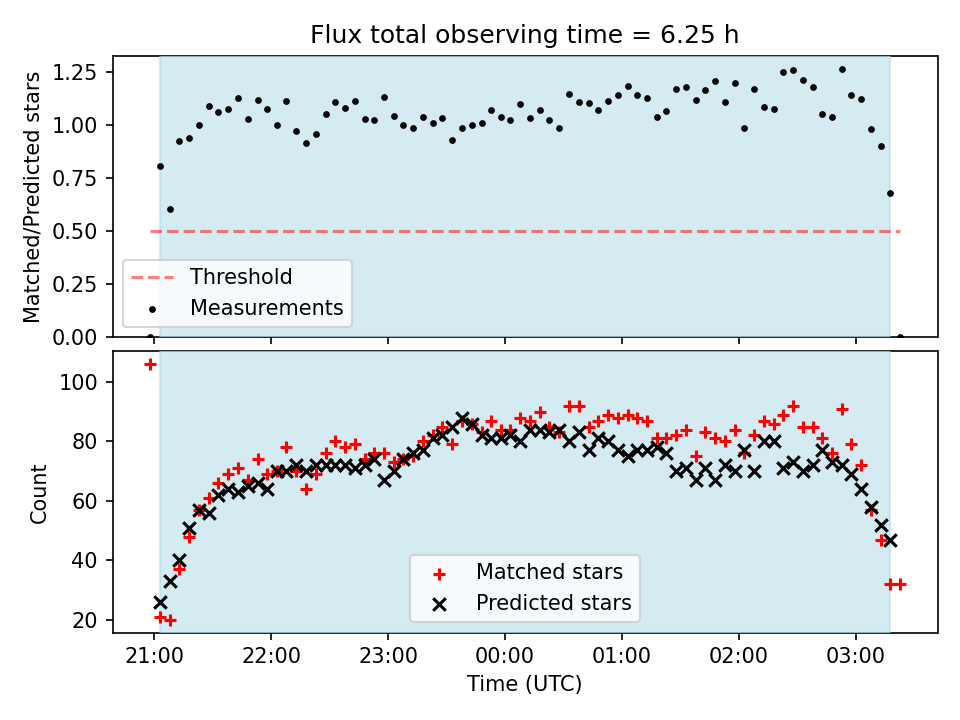 Flux total observing time = 6.25 h

Matched/Predicted stars

1.25
1.00
0.75
0.50
0.25
0.00

Threshold
Measurements

Count

100
80
60
40
20

Matched stars
Predicted stars

21:00
22:00
23:00
00:00
01:00
02:00
03:00

Time (UTC)